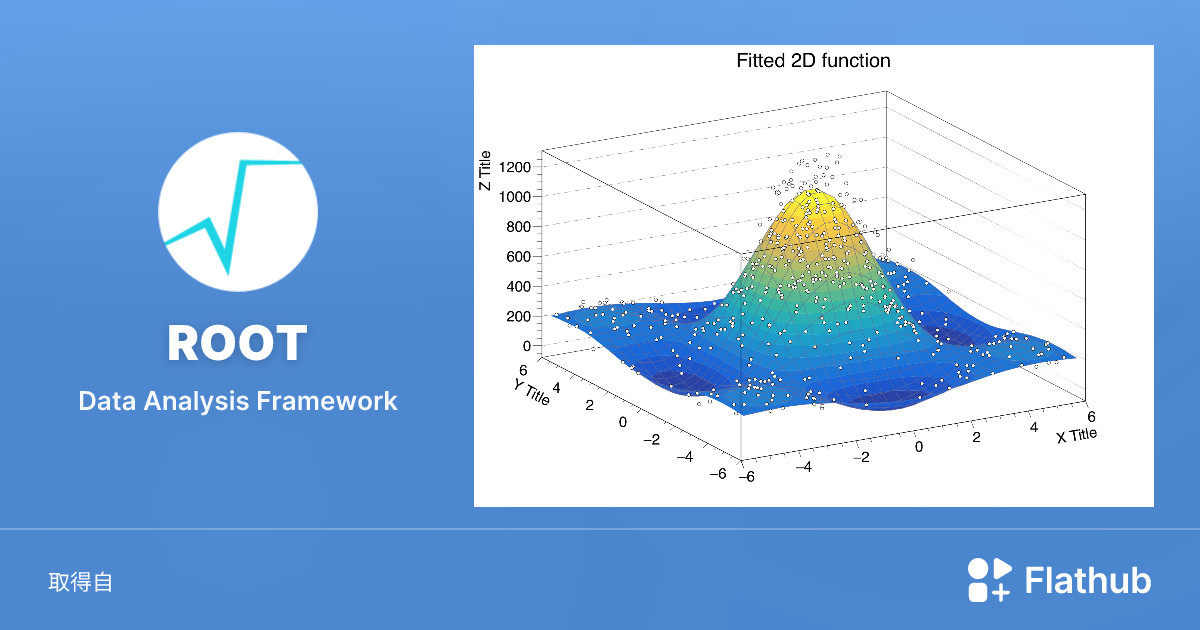 ROOT

Data Analysis Framework

Fitted 2D function

Z Title

1200
1000
800
600
400
200
0

Y Title
6
4
2
0
−2
−4
−6

−6
−4
−2
0
2
4
6
X Title

取得自

Flathub